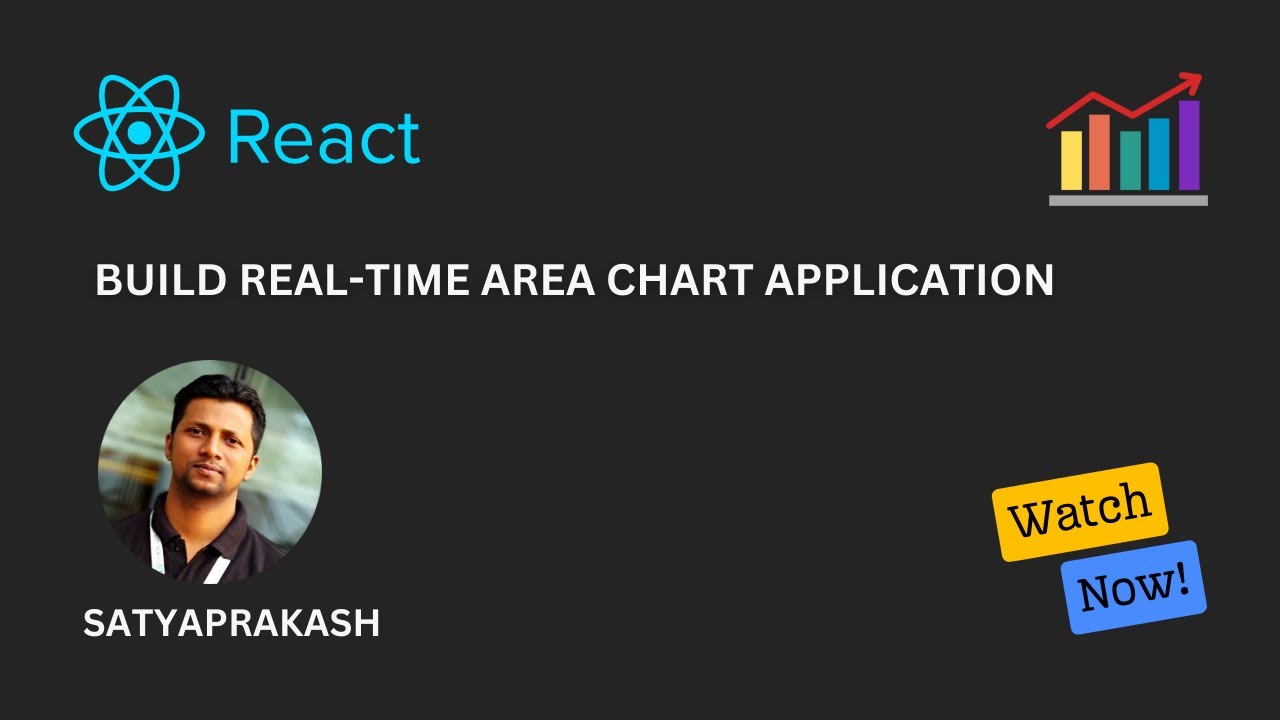 React

BUILD REAL-TIME AREA CHART APPLICATION

SATYAPRAKASH

Watch

Now!